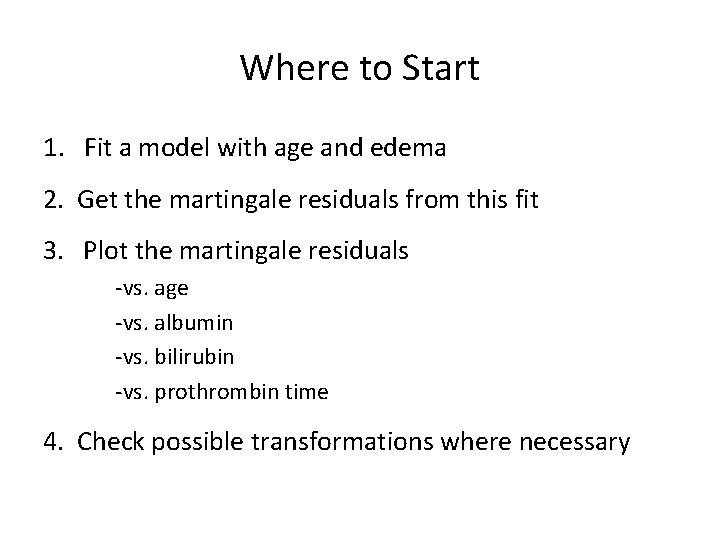 Where to Start

1. Fit a model with age and edema

2. Get the martingale residuals from this fit

3. Plot the martingale residuals

-vs. age

-vs. albumin

-vs. bilirubin

-vs. prothrombin time

4. Check possible transformations where necessary